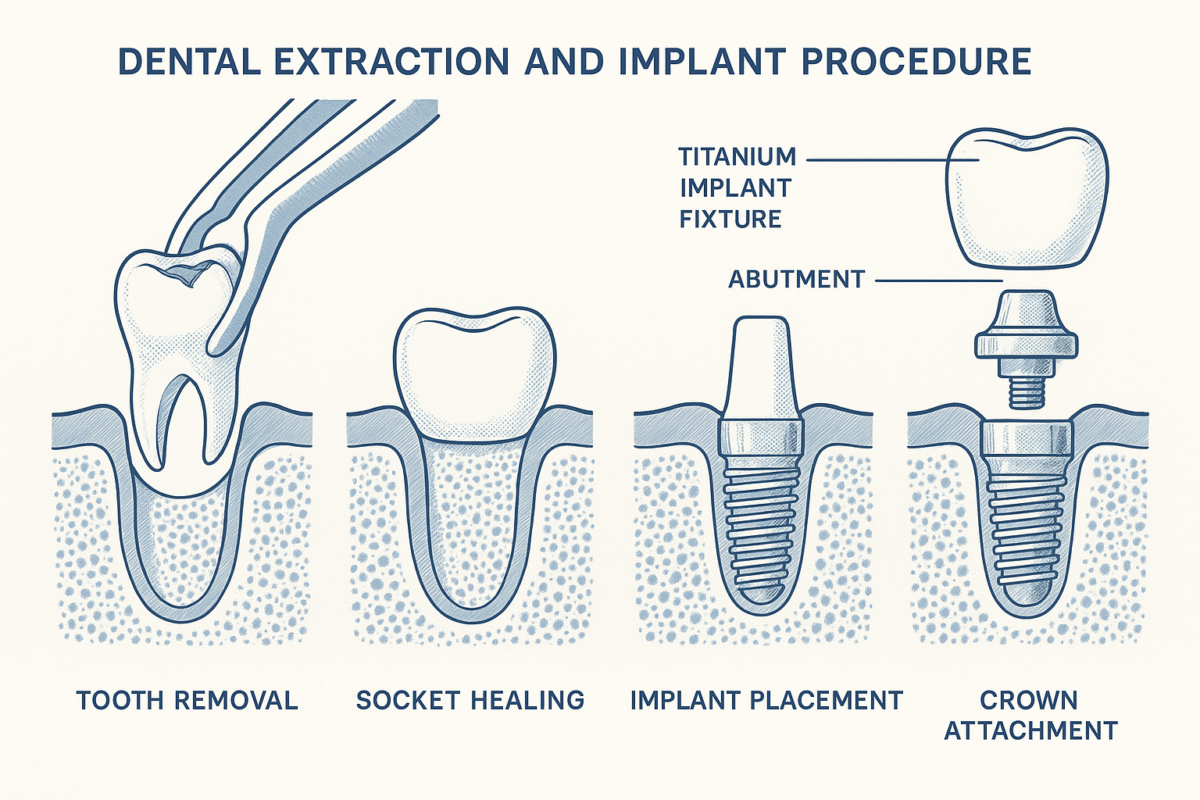 DENTAL EXTRACTION AND IMPLANT PROCEDURE

TITANIUM IMPLANT FIXTURE

ABUTMENT

TOOTH REMOVAL

SOCKET HEALING

IMPLANT PLACEMENT

CROWN ATTACHMENT